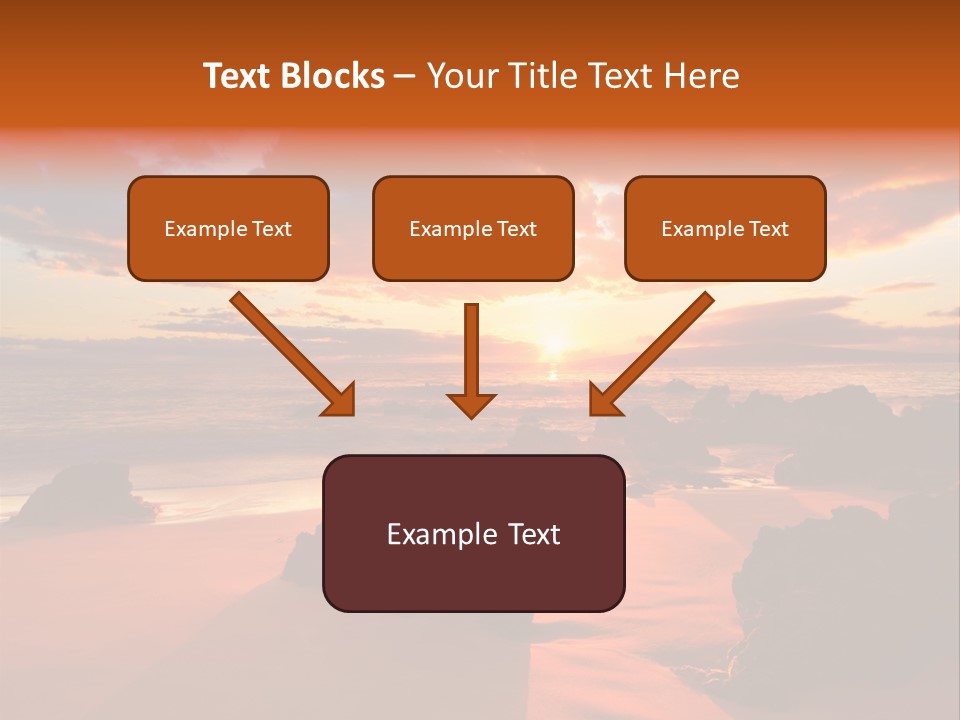 Text Blocks – Your Title Text Here

Example Text

Example Text

Example Text

Example Text